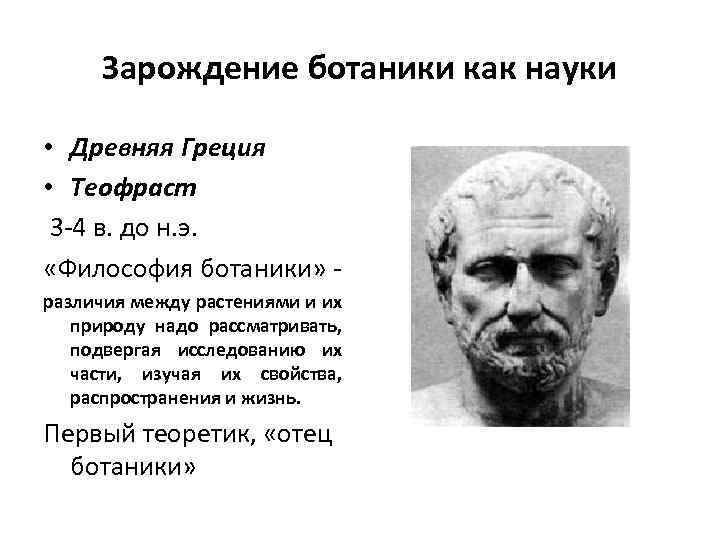 Зарождение ботаники как науки

• Древняя Греция
• Теофраст

3-4 в. до н.э.

«Философия ботаники» - различия между растениями и их природу надо рассматривать, подвергая исследованию их части, изучая их свойства, распространения и жизнь.

Первый теоретик, «отец ботаники»